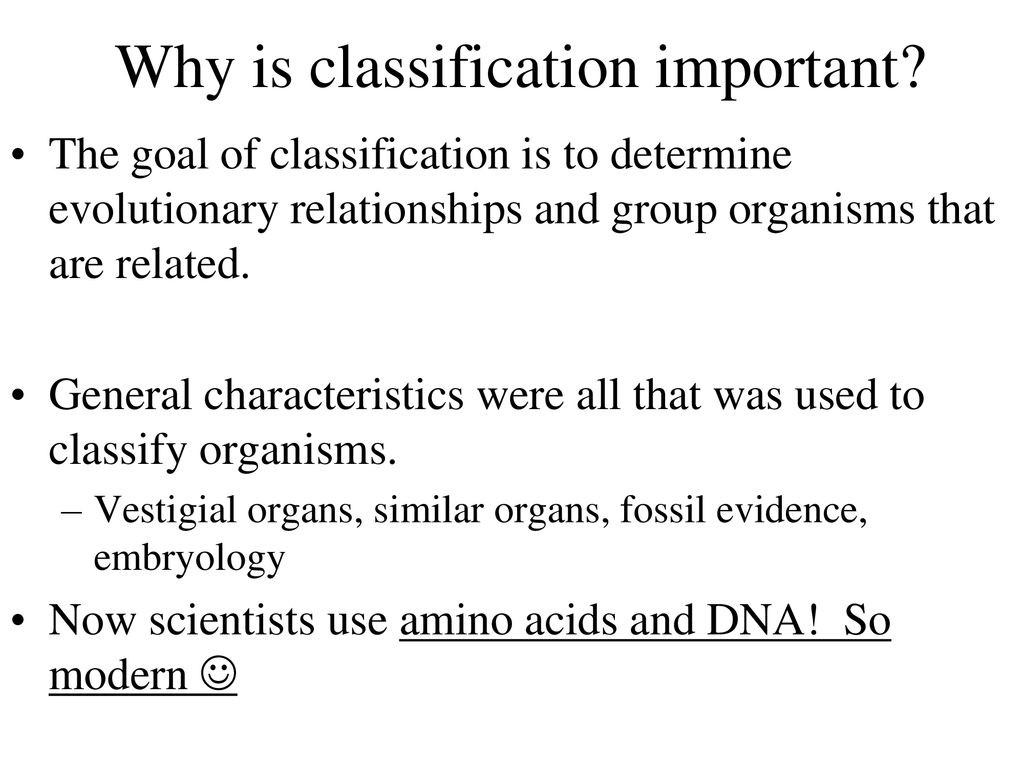 Why is classification important?

• The goal of classification is to determine evolutionary relationships and group organisms that are related.

• General characteristics were all that was used to classify organisms.
– Vestigial organs, similar organs, fossil evidence, embryology

• Now scientists use amino acids and DNA! So modern ☺